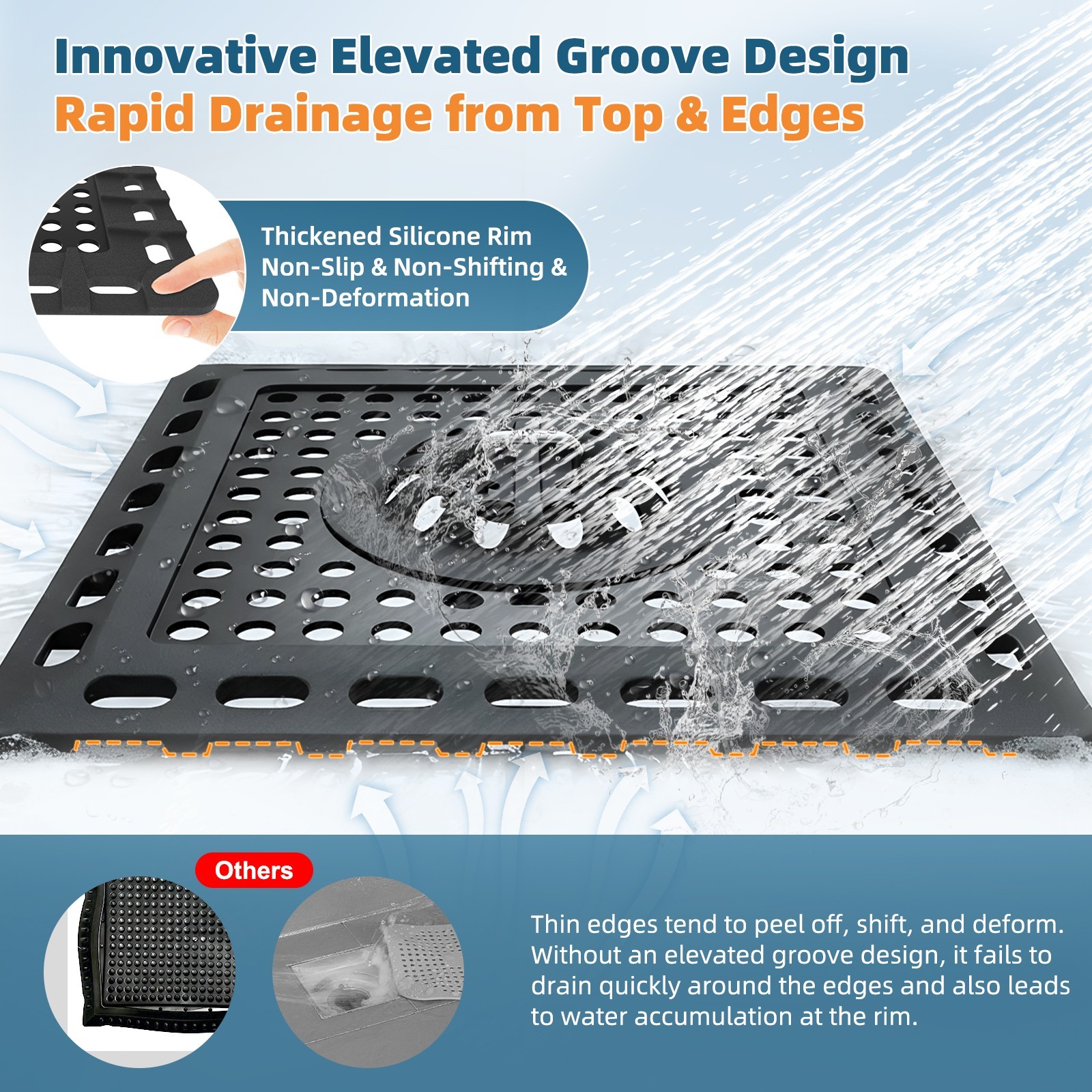 Innovative Elevated Groove Design
Rapid Drainage from Top & Edges

Thickened Silicone Rim
Non-Slip & Non-Shifting & Non-Deformation

Others

Thin edges tend to peel off, shift, and deform. Without an elevated groove design, it fails to drain quickly around the edges and also leads to water accumulation at the rim.